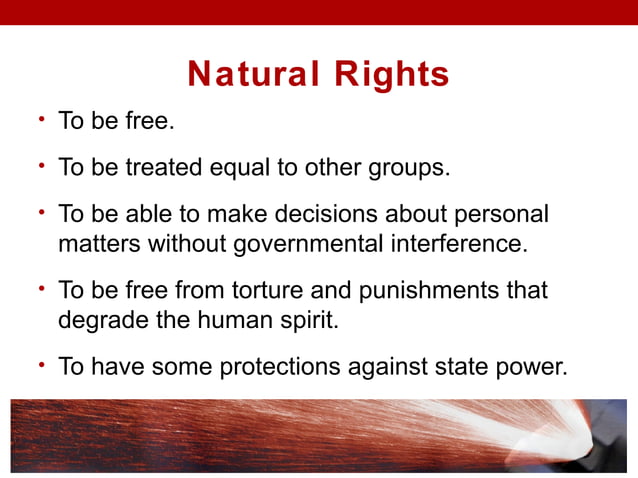 Natural Rights

• To be free.

• To be treated equal to other groups.

• To be able to make decisions about personal matters without governmental interference.

• To be free from torture and punishments that degrade the human spirit.

• To have some protections against state power.